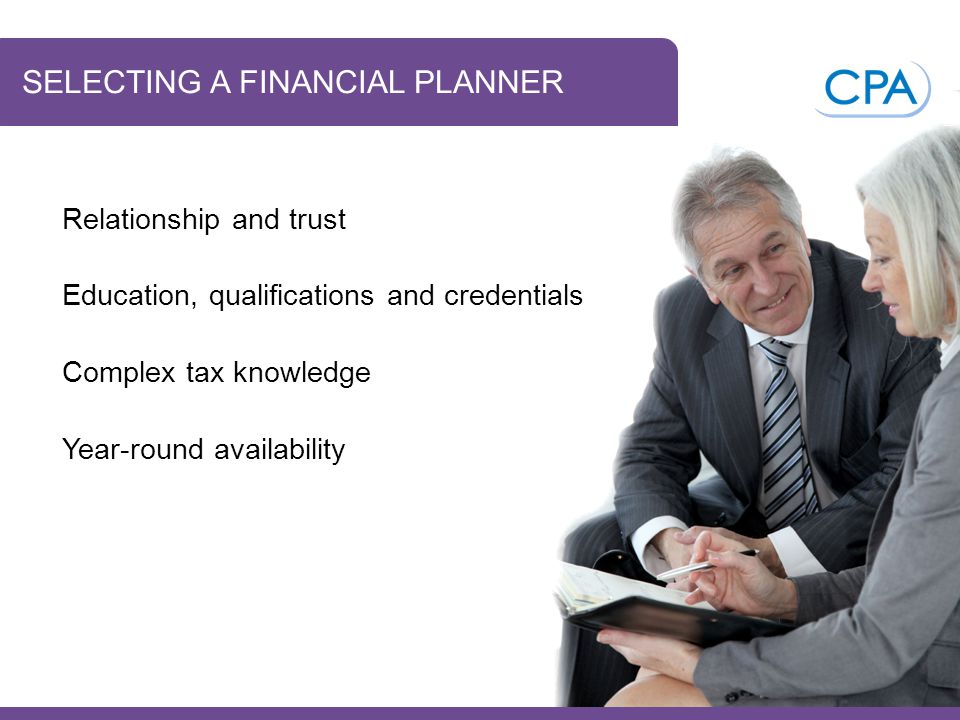 SELECTING A FINANCIAL PLANNER

CPA

Relationship and trust

Education, qualifications and credentials

Complex tax knowledge

Year-round availability